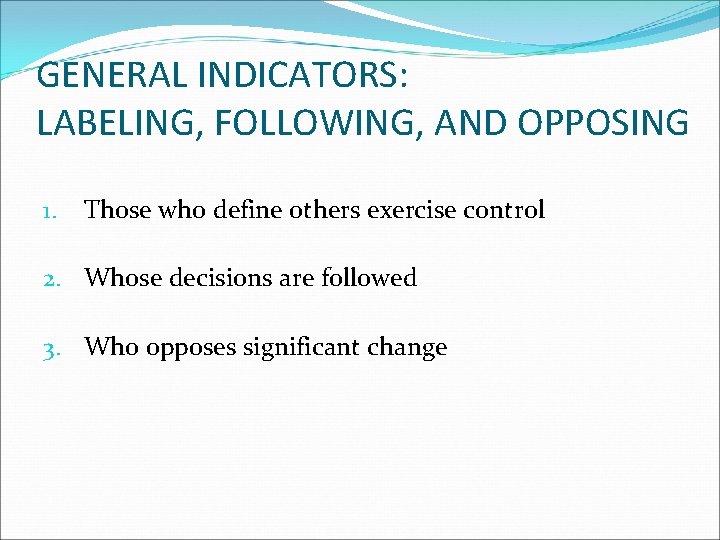 GENERAL INDICATORS:
LABELING, FOLLOWING, AND OPPOSING

1. Those who define others exercise control

2. Whose decisions are followed

3. Who opposes significant change